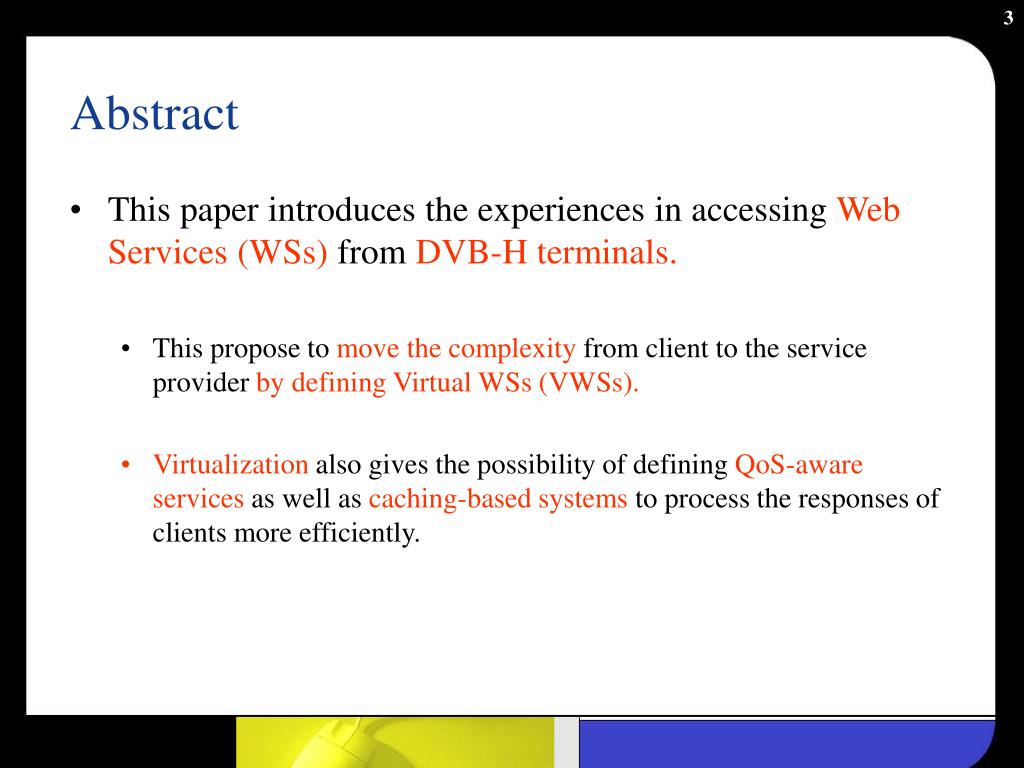 3

Abstract

• This paper introduces the experiences in accessing Web Services (WSs) from DVB-H terminals.

• This propose to move the complexity from client to the service provider by defining Virtual WSs (VWSs).

• Virtualization also gives the possibility of defining QoS-aware services as well as caching-based systems to process the responses of clients more efficiently.